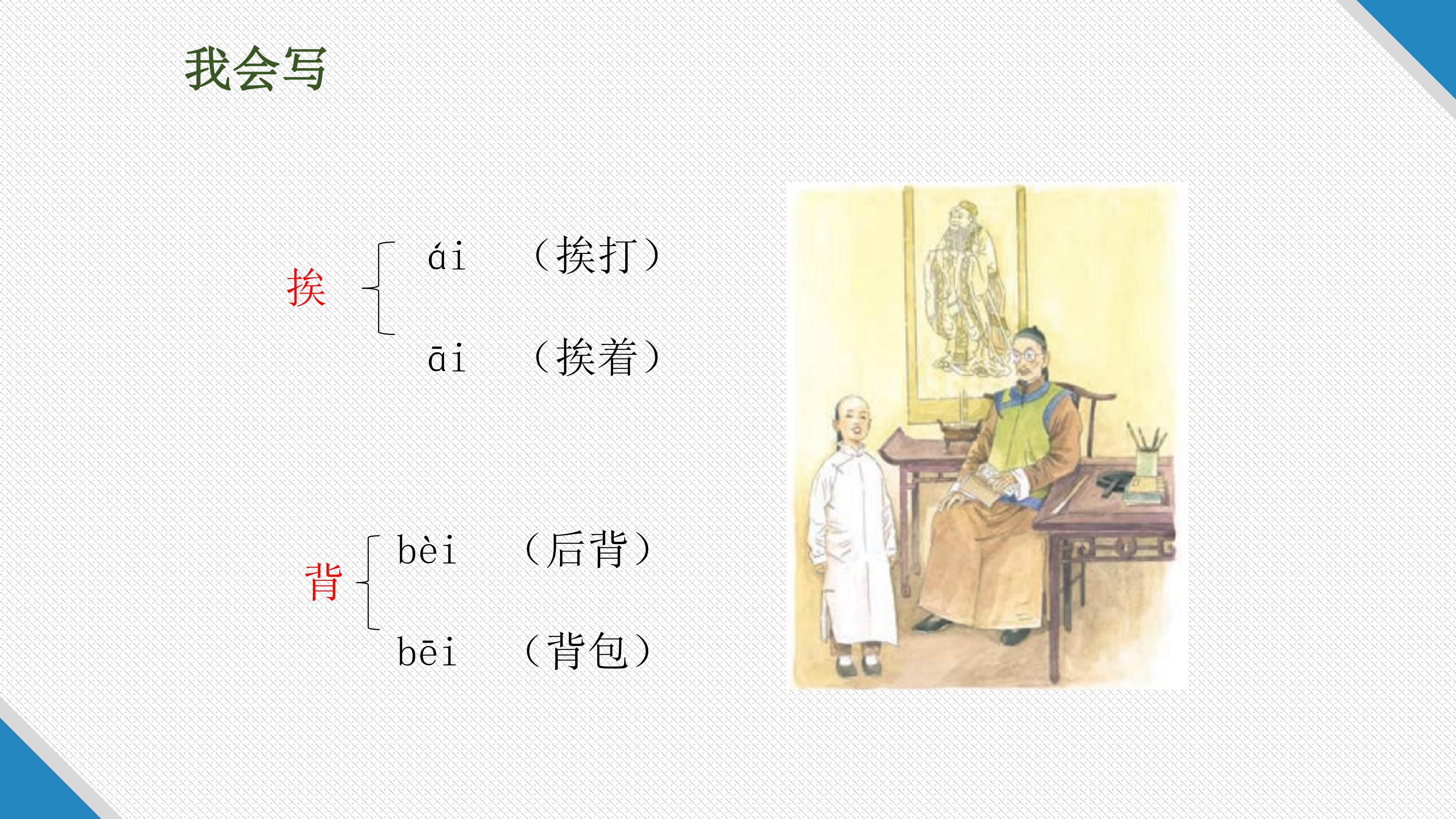 我会写

挨
ái （挨打）
āi （挨着）

背
bèi （后背）
bēi （背包）